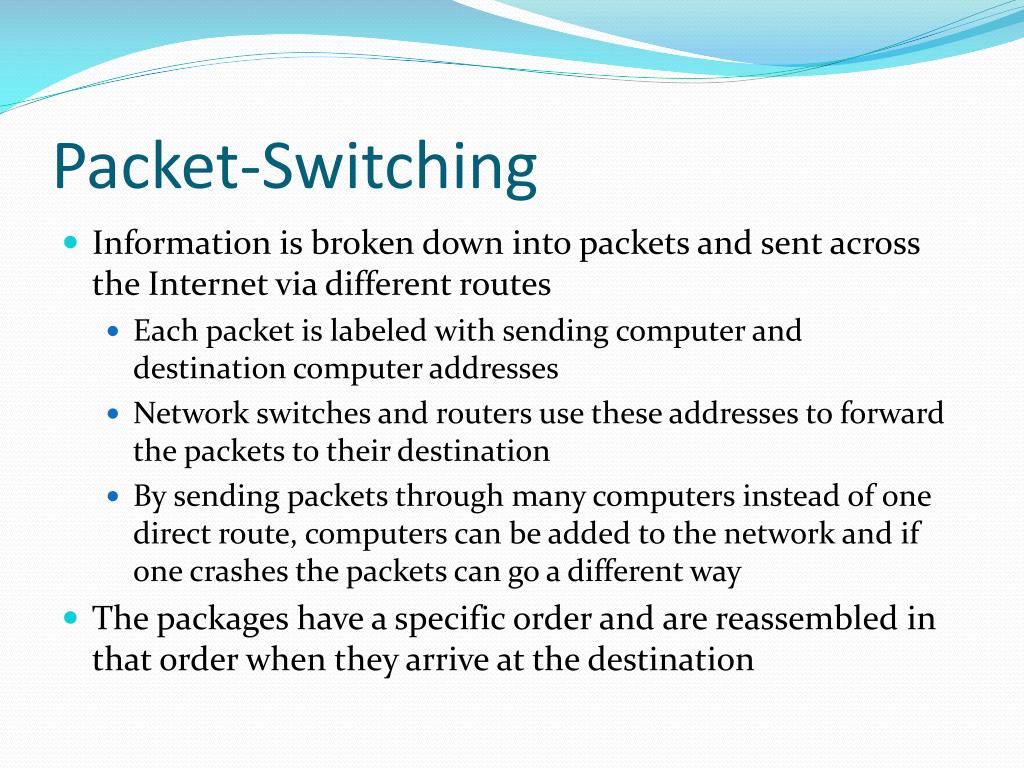 Packet-Switching

Information is broken down into packets and sent across the Internet via different routes

Each packet is labeled with sending computer and destination computer addresses

Network switches and routers use these addresses to forward the packets to their destination

By sending packets through many computers instead of one direct route, computers can be added to the network and if one crashes the packets can go a different way

The packages have a specific order and are reassembled in that order when they arrive at the destination